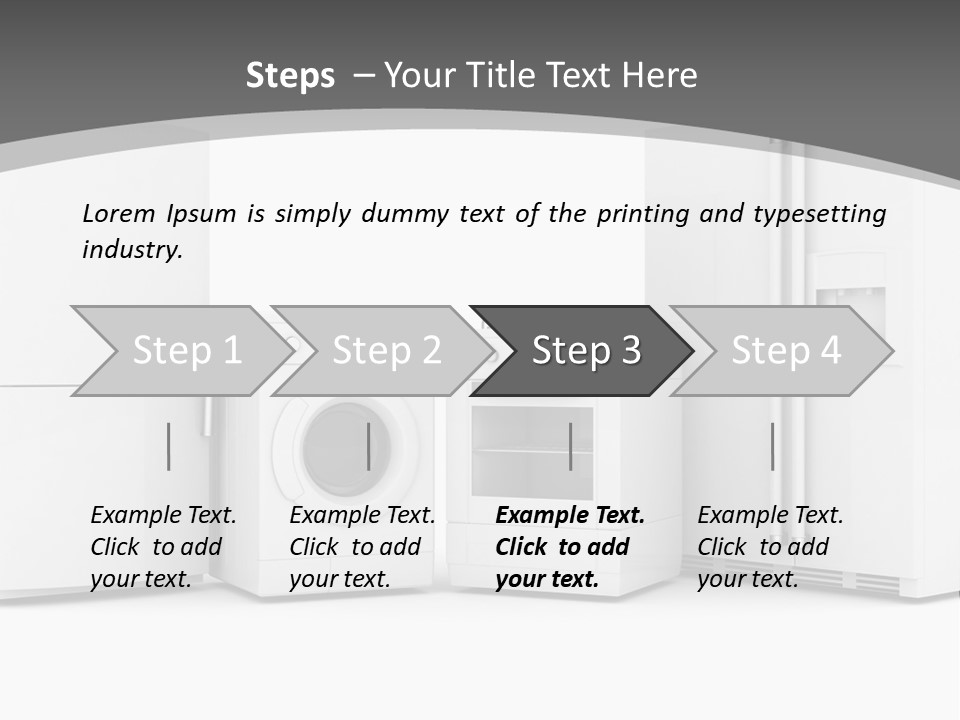 Steps – Your Title Text Here

Lorem Ipsum is simply dummy text of the printing and typesetting industry.

Step 1

Step 2

Step 3

Step 4

Example Text. Click to add your text.

Example Text. Click to add your text.

Example Text. Click to add your text.

Example Text. Click to add your text.